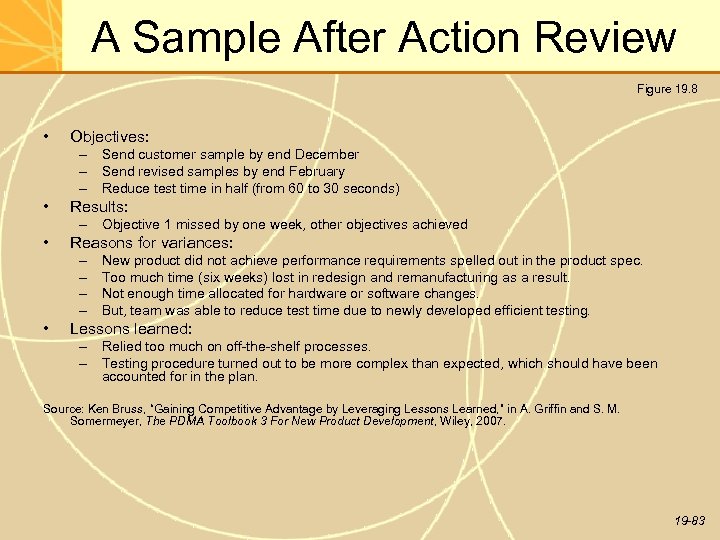 A Sample After Action Review

Figure 19.8

• Objectives:
– Send customer sample by end December
– Send revised samples by end February
– Reduce test time in half (from 60 to 30 seconds)
• Results:
– Objective 1 missed by one week, other objectives achieved
• Reasons for variances:
– New product did not achieve performance requirements spelled out in the product spec.
– Too much time (six weeks) lost in redesign and remanufacturing as a result.
– Not enough time allocated for hardware or software changes.
– But, team was able to reduce test time due to newly developed efficient testing.
• Lessons learned:
– Relied too much on off-the-shelf processes.
– Testing procedure turned out to be more complex than expected, which should have been accounted for in the plan.

Source: Ken Bruss, "Gaining Competitive Advantage by Leveraging Lessons Learned," in A. Griffin and S. M. Somermeyer, The PDMA Toolbook 3 For New Product Development, Wiley, 2007.

19-83